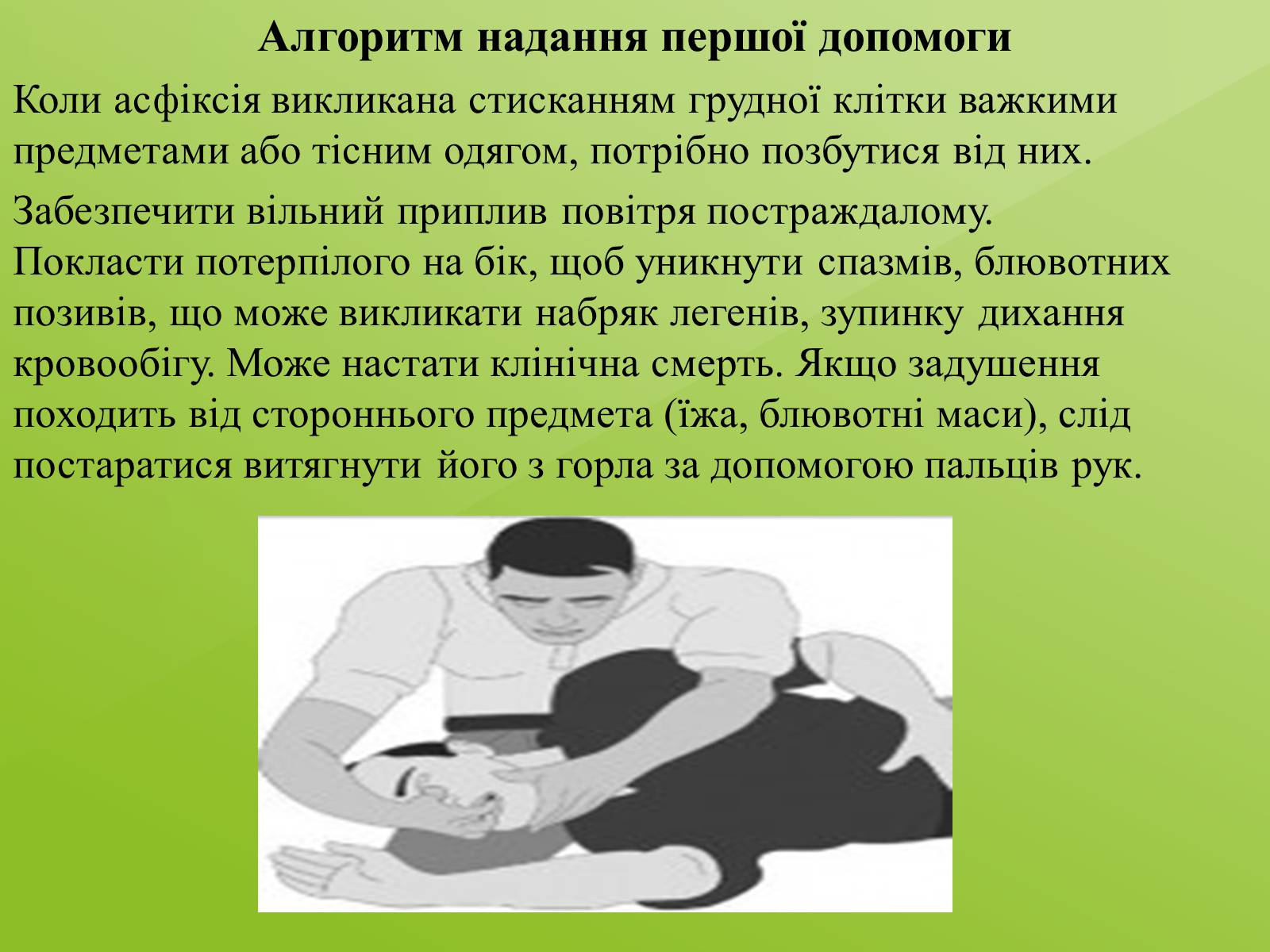 Алгоритм надання першої допомоги

Коли асфіксія викликана стисканням грудної клітки важкими предметами або тісним одягом, потрібно позбутися від них.

Забезпечити вільний приплив повітря постраждалому. Покласти потерпілого на бік, щоб уникнути спазмів, блювотних позивів, що може викликати набряк легенів, зупинку дихання кровообігу. Може настати клінічна смерть. Якщо задушення походить від стороннього предмета (їжа, блювотні маси), слід постаратися витягнути його з горла за допомогою пальців рук.